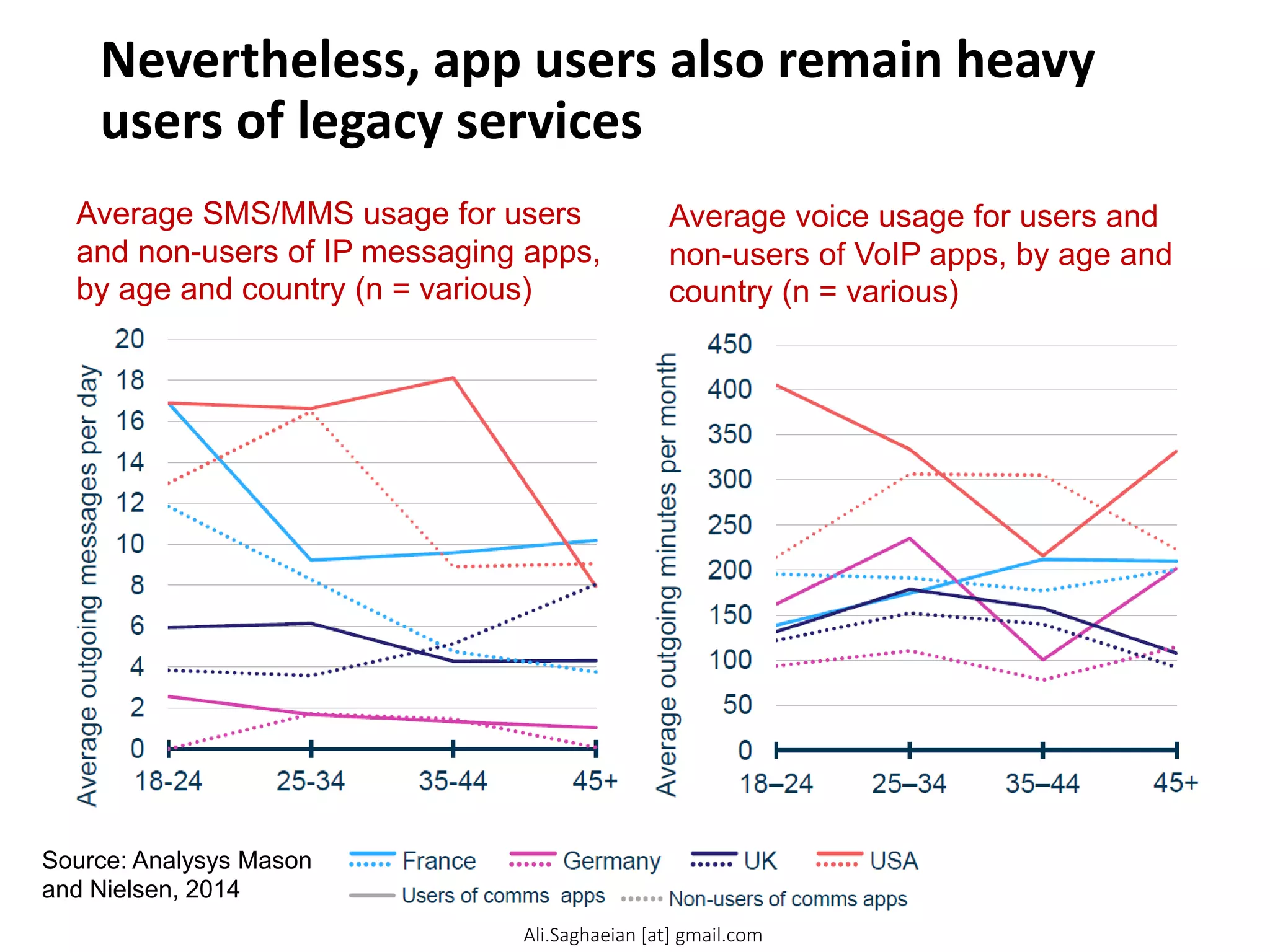 Nevertheless, app users also remain heavy users of legacy services

Average SMS/MMS usage for users and non-users of IP messaging apps, by age and country (n = various)

Average outgoing messages per day

20
18
16
14
12
10
8
6
4
2
0

18-24 25-34 35-44 45+

Average voice usage for users and non-users of VoIP apps, by age and country (n = various)

Average outgoing minutes per month

450
400
350
300
250
200
150
100
50
0

18–24 25–34 35–44 45+

Source: Analysys Mason and Nielsen, 2014

France Germany UK USA
Users of comms apps Non-users of comms apps

Ali.Saghaeian [at] gmail.com